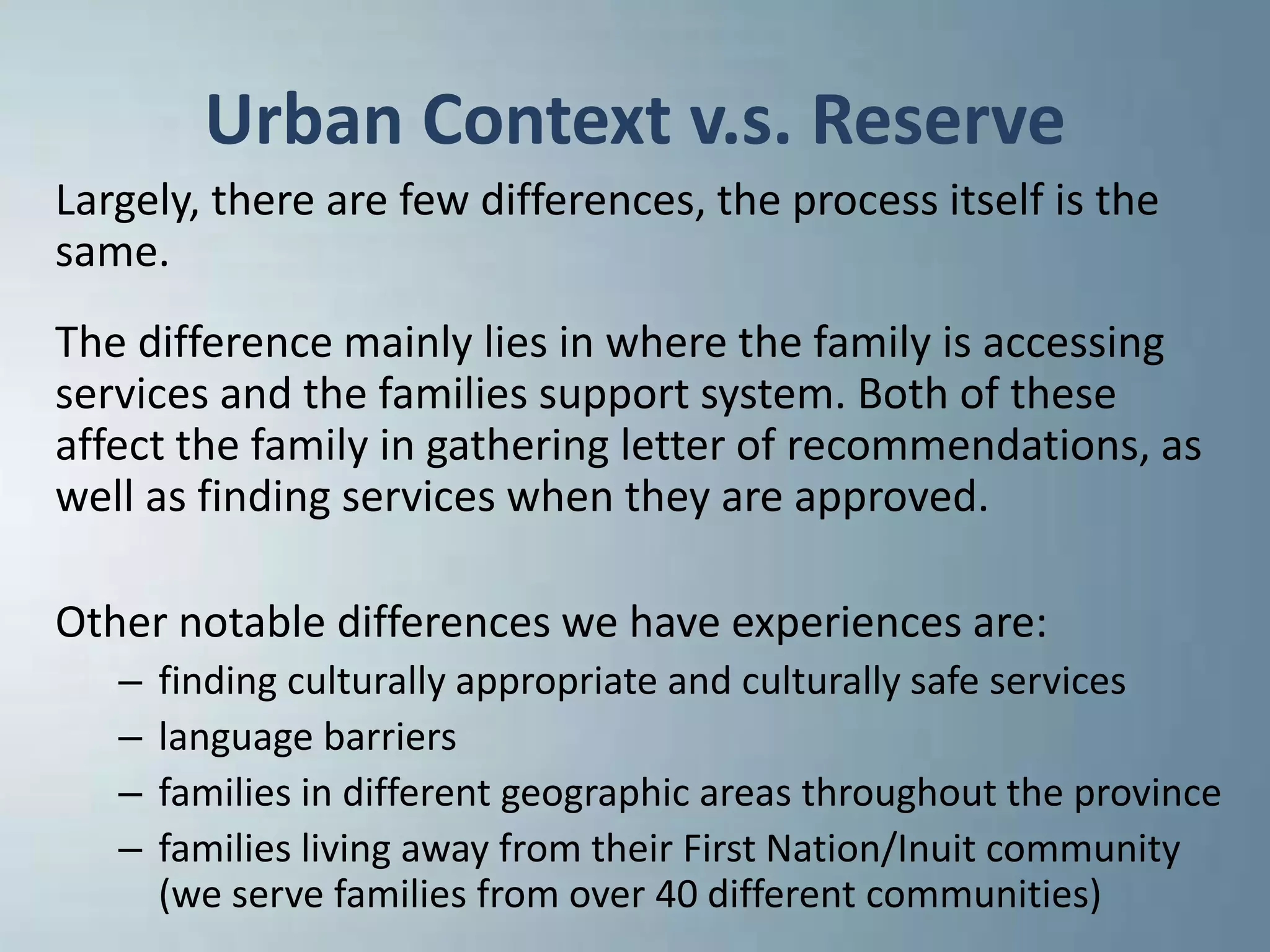 Urban Context v.s. Reserve

Largely, there are few differences, the process itself is the same.

The difference mainly lies in where the family is accessing services and the families support system. Both of these affect the family in gathering letter of recommendations, as well as finding services when they are approved.

Other notable differences we have experiences are:

– finding culturally appropriate and culturally safe services
– language barriers
– families in different geographic areas throughout the province
– families living away from their First Nation/Inuit community (we serve families from over 40 different communities)